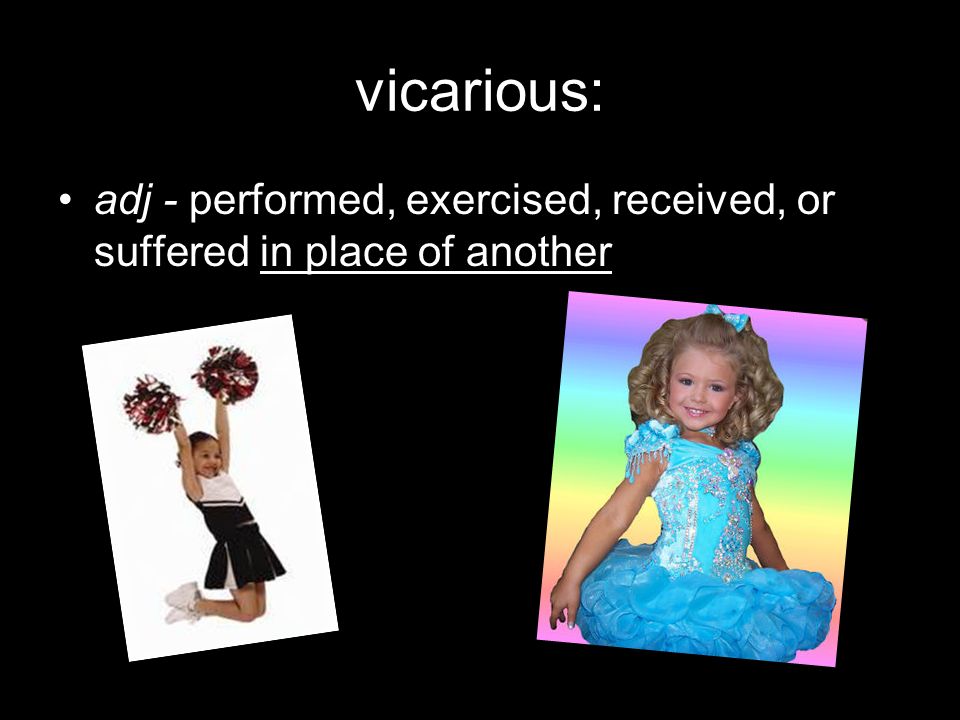 vicarious:

• adj - performed, exercised, received, or suffered in place of another